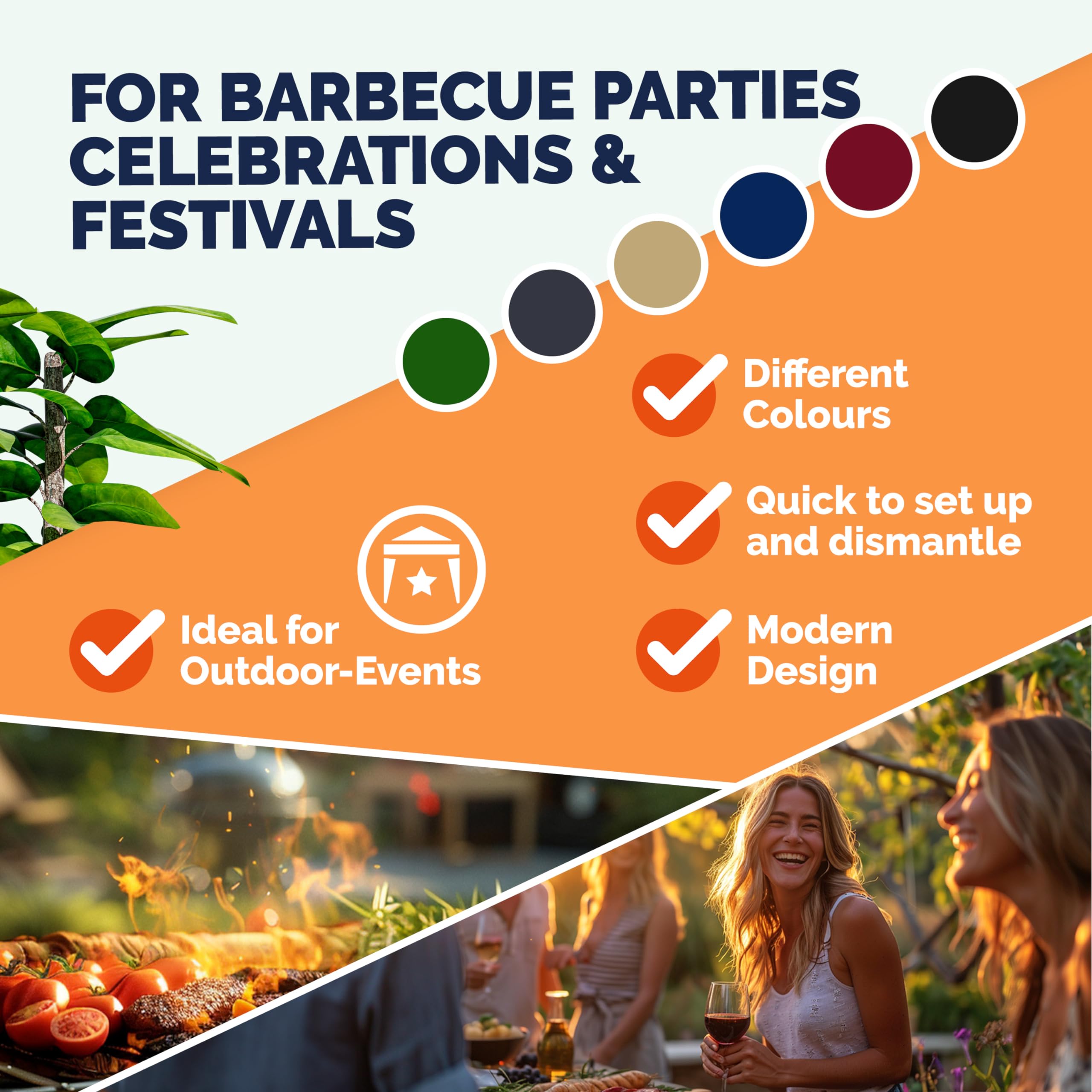 FOR BARBECUE PARTIES CELEBRATIONS & FESTIVALS

Different Colours

Quick to set up and dismantle

Ideal for Outdoor-Events

Modern Design